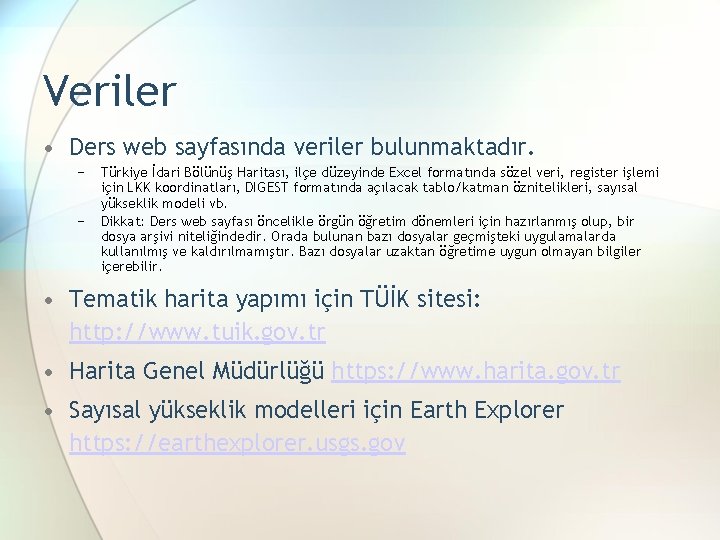 Veriler

• Ders web sayfasında veriler bulunmaktadır.
  – Türkiye İdari Bölünüş Haritası, ilçe düzeyinde Excel formatında sözel veri, register işlemi için LKK koordinatları, DIGEST formatında açılacak tablo/katman öznitelikleri, sayısal yükseklik modeli vb.
  – Dikkat: Ders web sayfası öncelikle örgün öğretim dönemleri için hazırlanmış olup, bir dosya arşivi niteliğindedir. Orada bulunan bazı dosyalar geçmişteki uygulamalarda kullanılmış ve kaldırılmamıştır. Bazı dosyalar uzaktan öğretime uygun olmayan bilgiler içerebilir.

• Tematik harita yapımı için TÜİK sitesi: http://www.tuik.gov.tr

• Harita Genel Müdürlüğü https://www.harita.gov.tr

• Sayısal yükseklik modelleri için Earth Explorer https://earthexplorer.usgs.gov